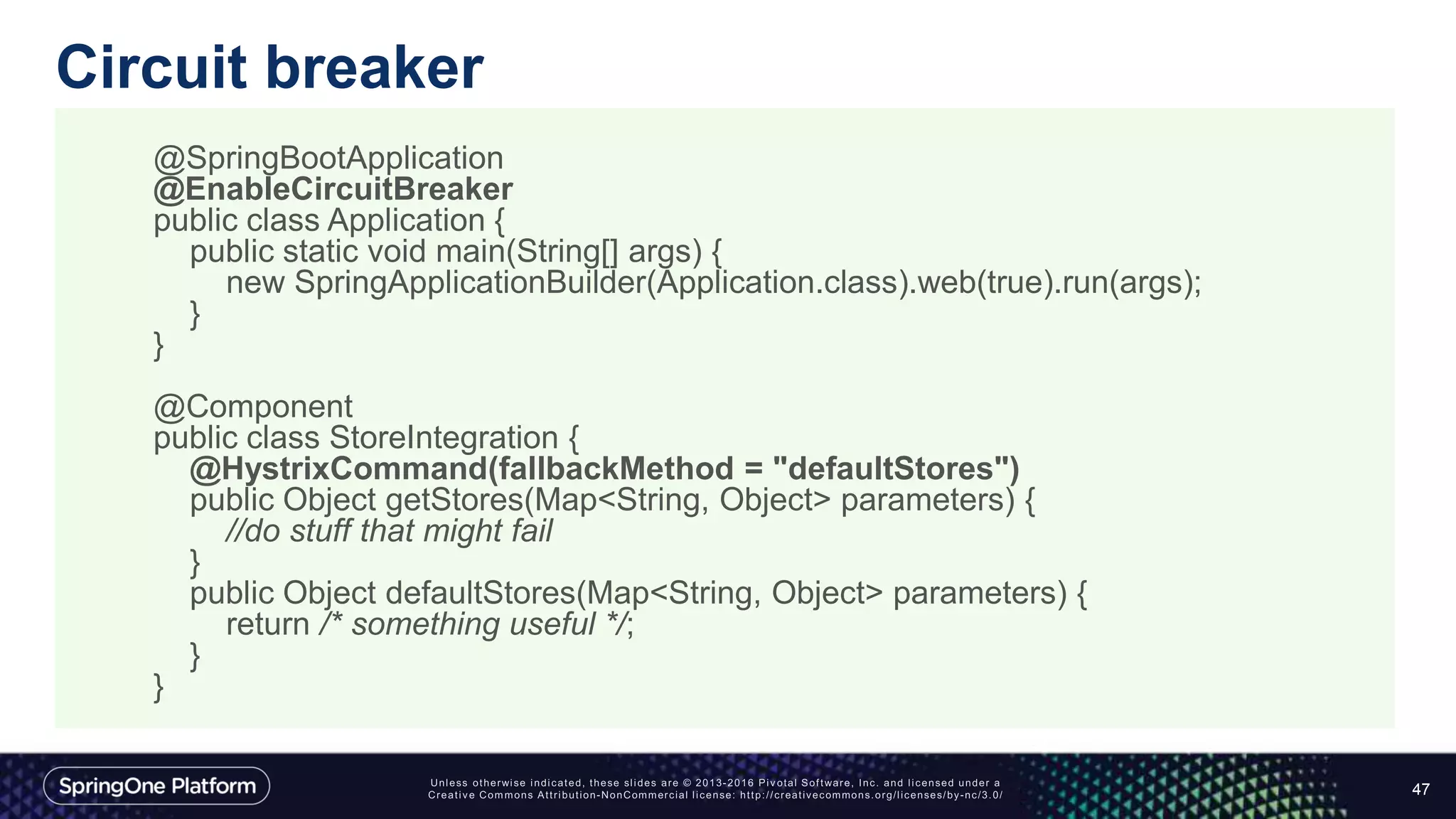 Circuit breaker

@SpringBootApplication
@EnableCircuitBreaker
public class Application {
    public static void main(String[] args) {
        new SpringApplicationBuilder(Application.class).web(true).run(args);
    }
}

@Component
public class StoreIntegration {
    @HystrixCommand(fallbackMethod = "defaultStores")
    public Object getStores(Map<String, Object> parameters) {
        //do stuff that might fail
    }
    public Object defaultStores(Map<String, Object> parameters) {
        return /* something useful */;
    }
}

SpringOne Platform

Unless otherwise indicated, these slides are © 2013-2016 Pivotal Software, Inc. and licensed under a Creative Commons Attribution-NonCommercial license: http://creativecommons.org/licenses/by-nc/3.0/

47